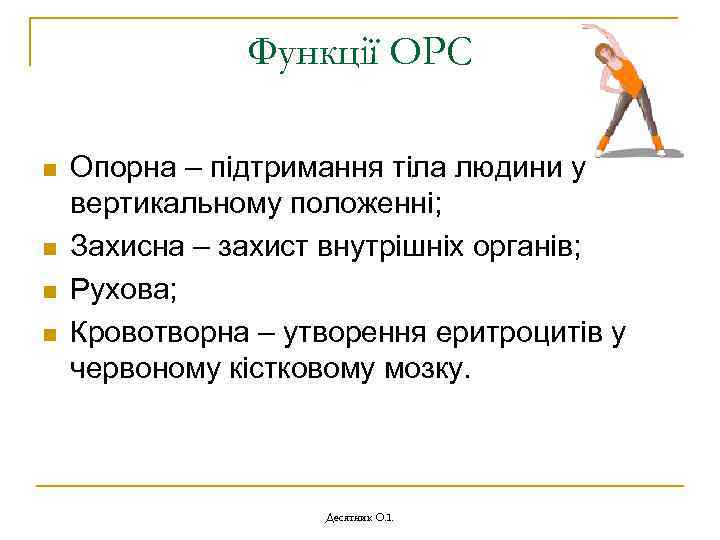 Функції ОРС

Опорна – підтримання тіла людини у вертикальному положенні;

Захисна – захист внутрішніх органів;

Рухова;

Кровотворна – утворення еритроцитів у червоному кістковому мозку.

Десятник О.І.